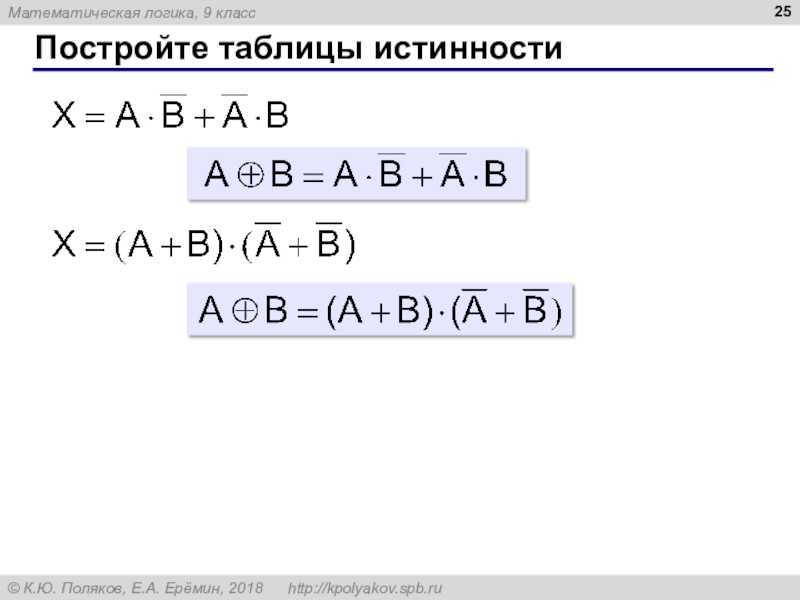 Математическая логика, 9 класс

25

Постройте таблицы истинности

$X = A \cdot \overline{B} + \overline{A} \cdot B$

$A \oplus B = A \cdot \overline{B} + \overline{A} \cdot B$

$X = (A + B) \cdot (\overline{A} + \overline{B})$

$A \oplus B = (A + B) \cdot (\overline{A} + \overline{B})$

© К.Ю. Поляков, Е.А. Ерёмин, 2018 http://kpolyakov.spb.ru